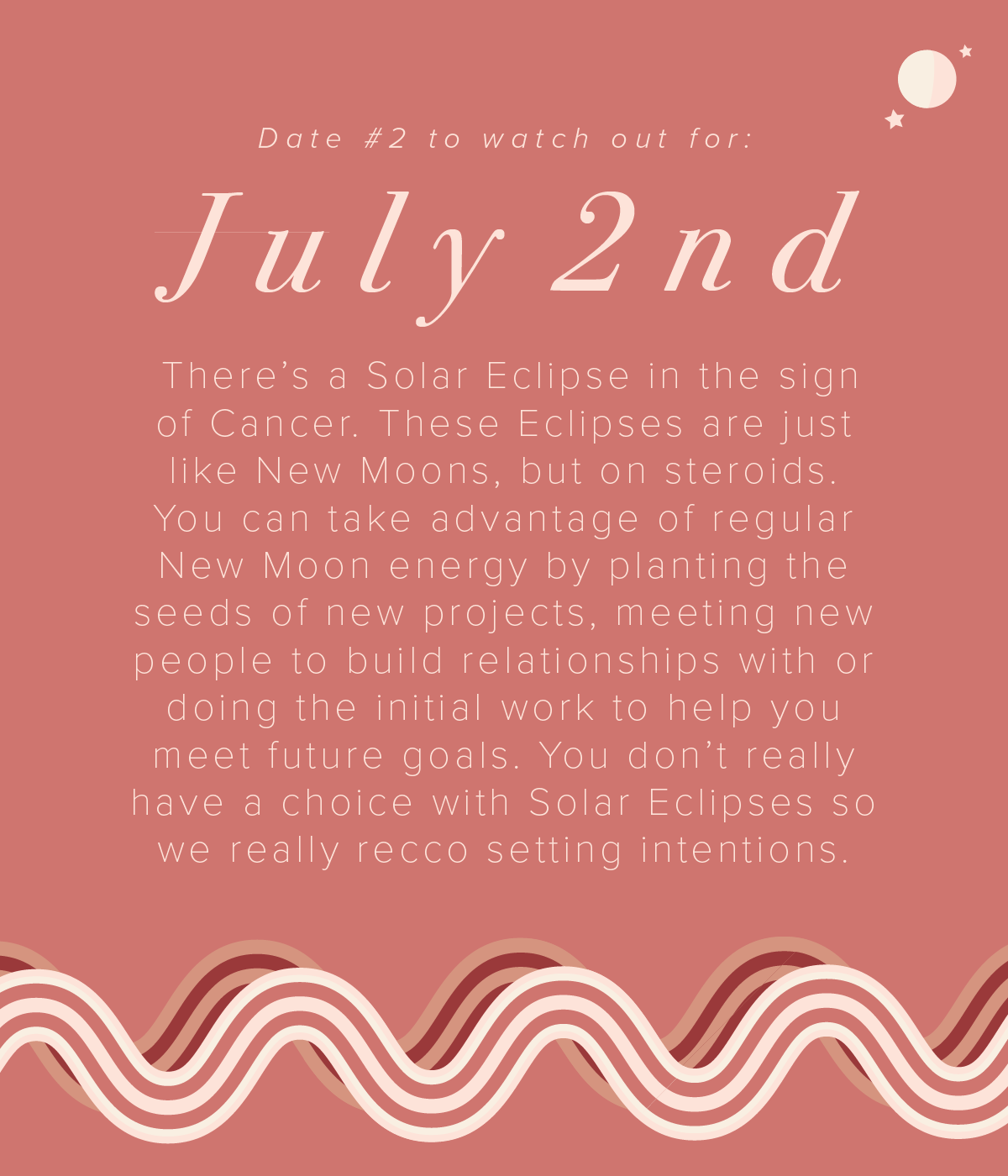 Date #2 to watch out for:

July 2nd

There’s a Solar Eclipse in the sign of Cancer. These Eclipses are just like New Moons, but on steroids. You can take advantage of regular New Moon energy by planting the seeds of new projects, meeting new people to build relationships with or doing the initial work to help you meet future goals. You don’t really have a choice with Solar Eclipses so we really recco setting intentions.